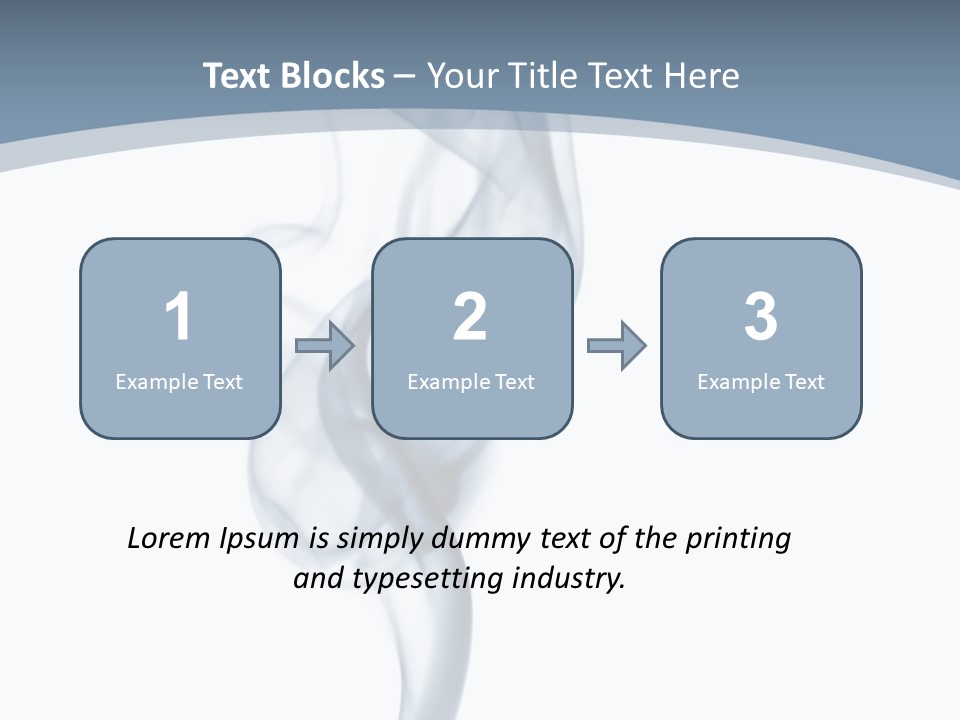 Text Blocks – Your Title Text Here

1
Example Text

2
Example Text

3
Example Text

Lorem Ipsum is simply dummy text of the printing and typesetting industry.